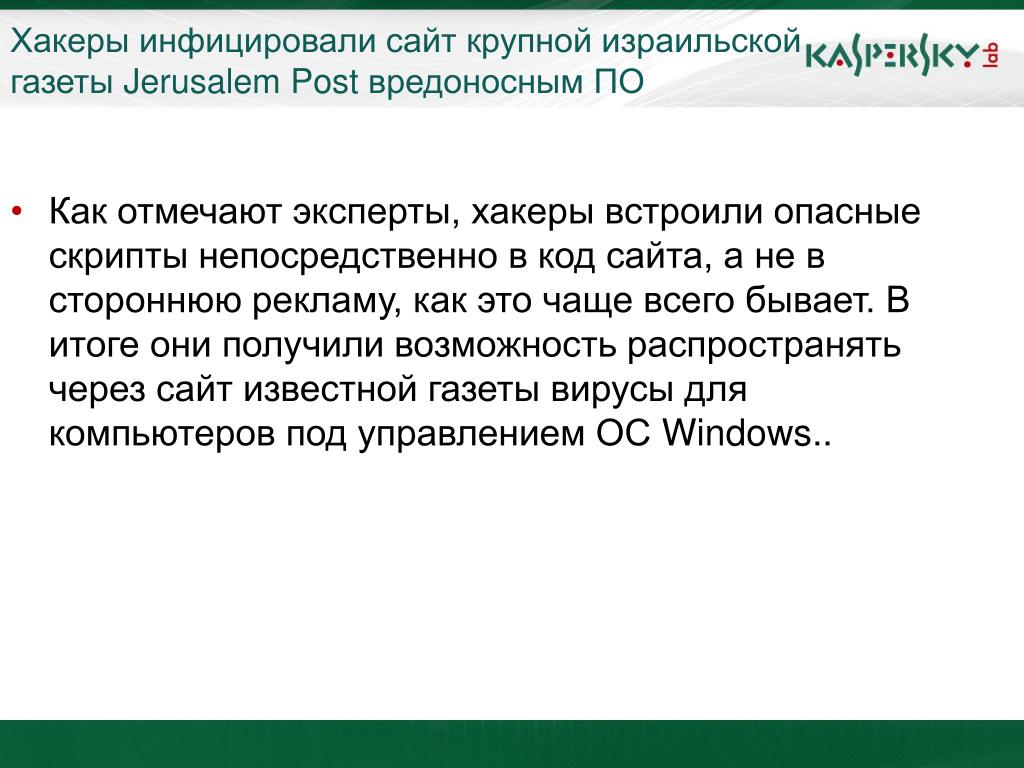 Хакеры инфицировали сайт крупной израильской газеты Jerusalem Post вредоносным ПО

KASPERSKY lab

• Как отмечают эксперты, хакеры встроили опасные скрипты непосредственно в код сайта, а не в стороннюю рекламу, как это чаще всего бывает. В итоге они получили возможность распространять через сайт известной газеты вирусы для компьютеров под управлением ОС Windows..